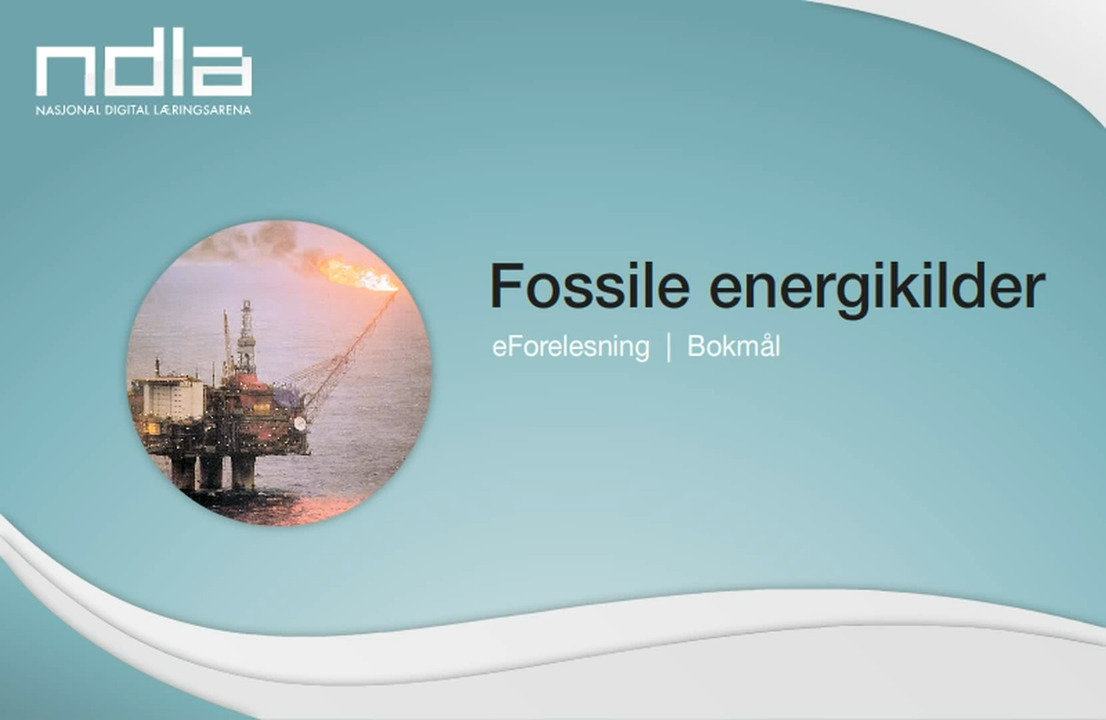 ndla
NASJONAL DIGITAL LÆRINGSARENA

Fossile energikilder

eForelesning | Bokmål